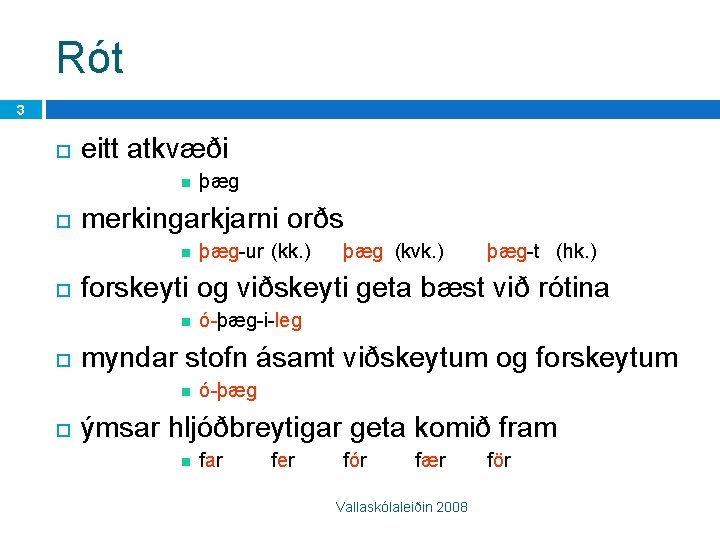 Rót

3

eitt atkvæði

þæg

merkingarkjarni orðs

þæg-ur (kk.) þæg (kvk.) þæg-t (hk.)

forskeyti og viðskeyti geta bæst við rótina

ó-þæg-i-leg

myndar stofn ásamt viðskeytum og forskeytum

ó-þæg

ýmsar hljóðbreytigar geta komið fram

far fer fór fær för

Vallaskólaleiðin 2008